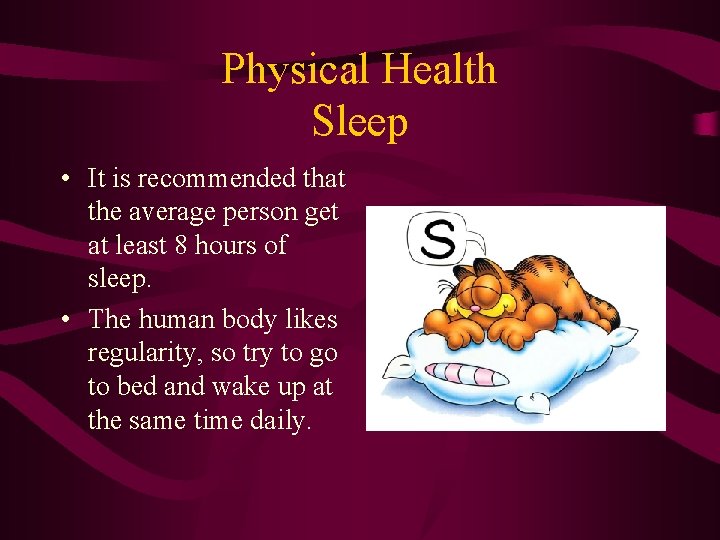 Physical Health
Sleep

• It is recommended that the average person get at least 8 hours of sleep.
• The human body likes regularity, so try to go to bed and wake up at the same time daily.

S